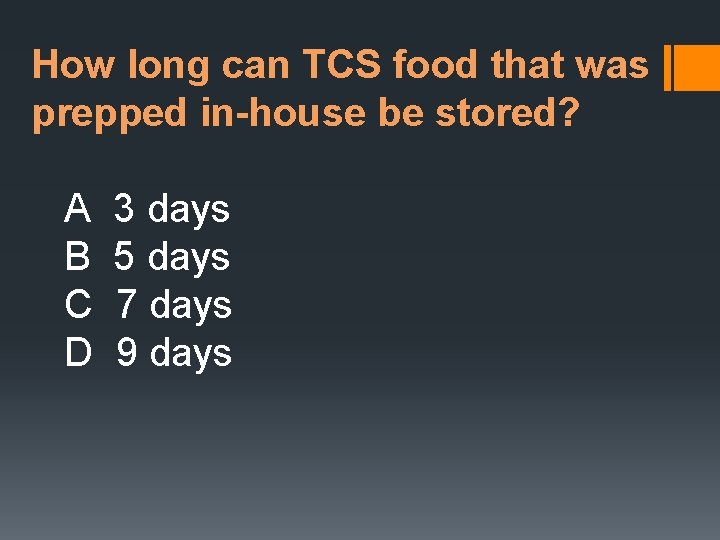 How long can TCS food that was prepped in-house be stored?

A 3 days
B 5 days
C 7 days
D 9 days